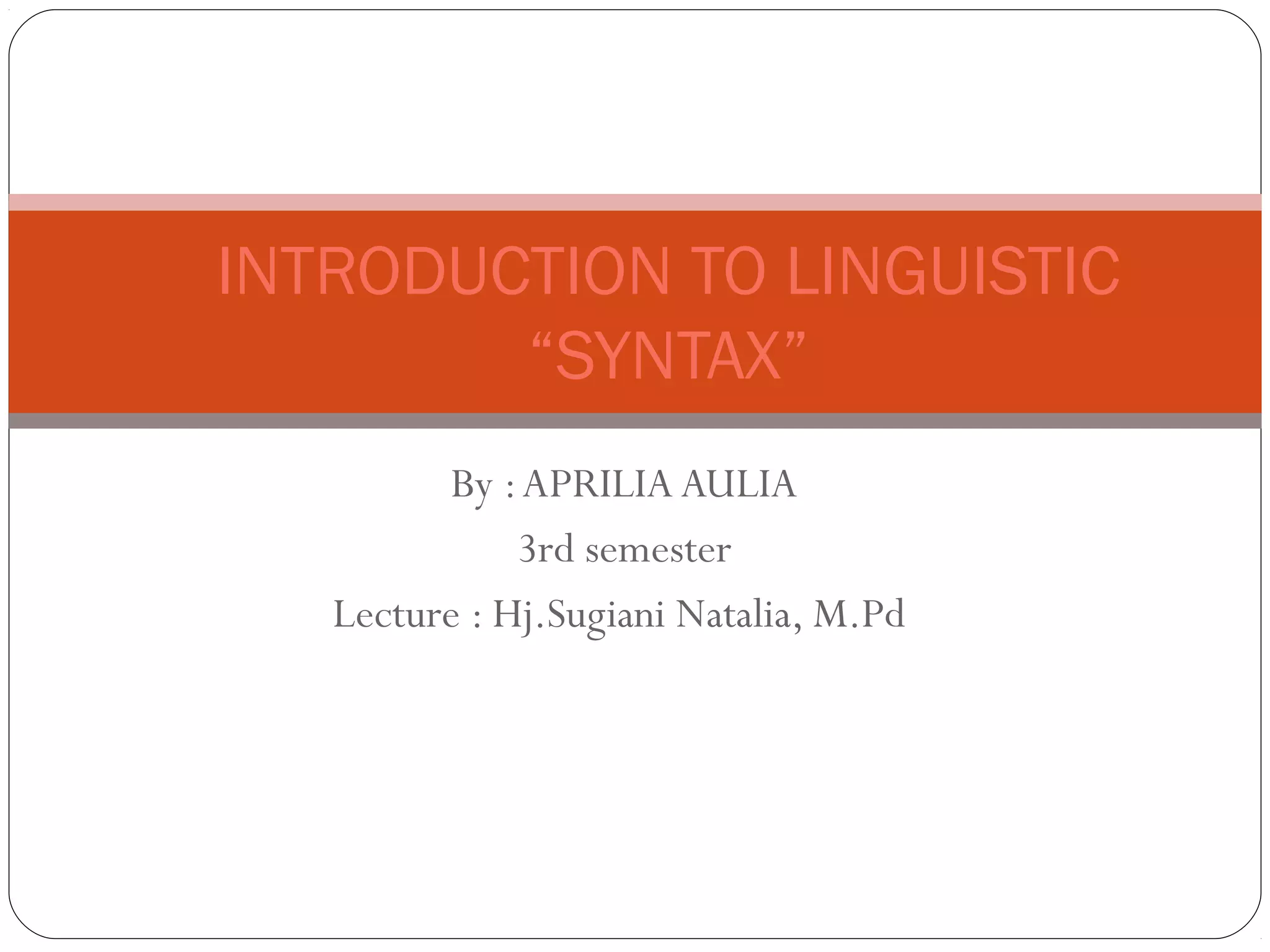 INTRODUCTION TO LINGUISTIC
“SYNTAX”

By : APRILIA AULIA
3rd semester
Lecture : Hj.Sugiani Natalia, M.Pd